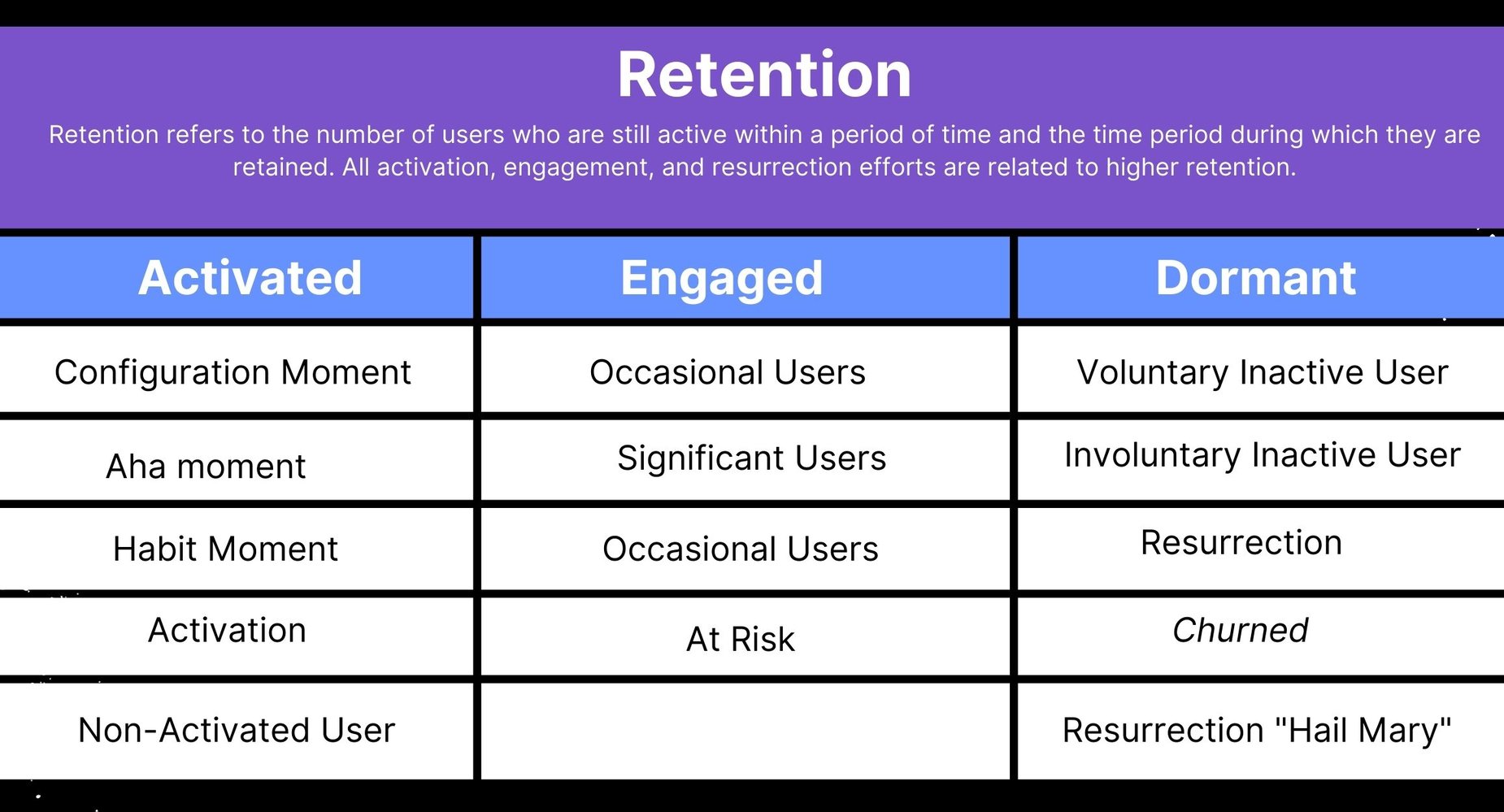 Retention

Retention refers to the number of users who are still active within a period of time and the time period during which they are retained. All activation, engagement, and resurrection efforts are related to higher retention.

| Activated | Engaged | Dormant |
|---|---|---|
| Configuration Moment | Occasional Users | Voluntary Inactive User |
| Aha moment | Significant Users | Involuntary Inactive User |
| Habit Moment | Occasional Users | Resurrection |
| Activation | At Risk | Churned |
| Non-Activated User | | Resurrection "Hail Mary" |